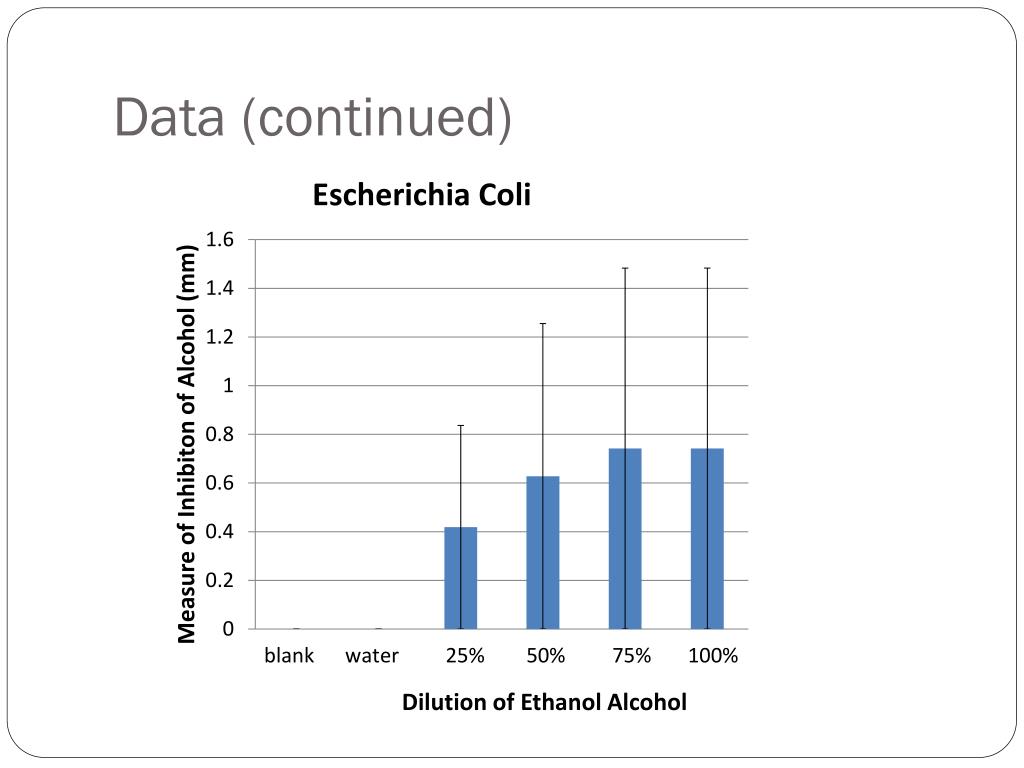 Data (continued)

Escherichia Coli

Measure of Inhibiton of Alcohol (mm)

1.6
1.4
1.2
1
0.8
0.6
0.4
0.2
0

blank water 25% 50% 75% 100%

Dilution of Ethanol Alcohol